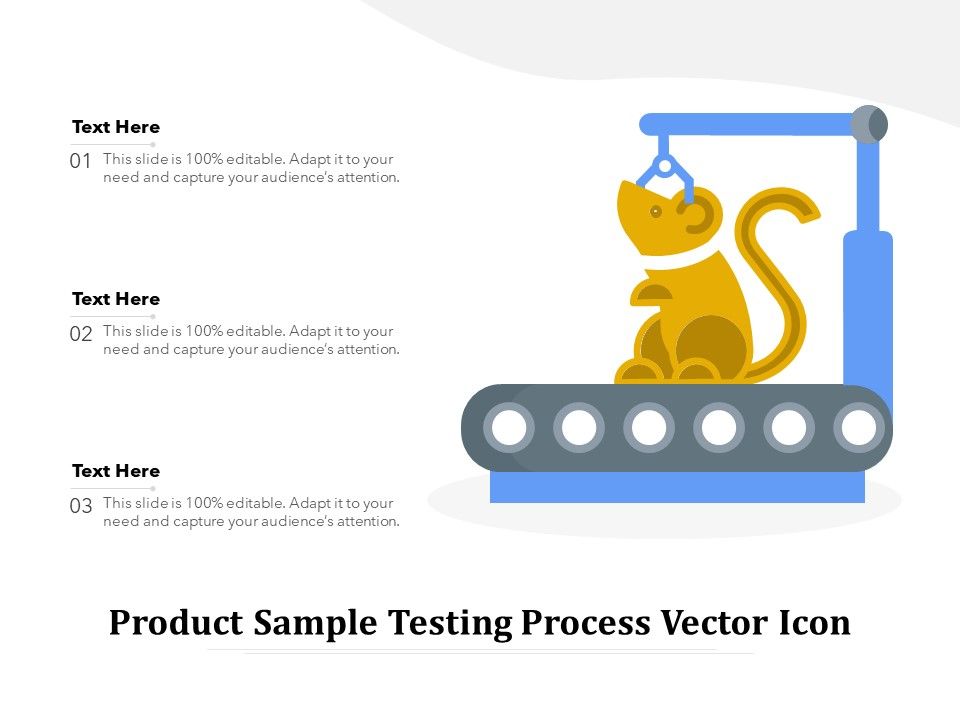 Text Here

01 This slide is 100% editable. Adapt it to your need and capture your audience's attention.

Text Here

02 This slide is 100% editable. Adapt it to your need and capture your audience's attention.

Text Here

03 This slide is 100% editable. Adapt it to your need and capture your audience's attention.

Product Sample Testing Process Vector Icon